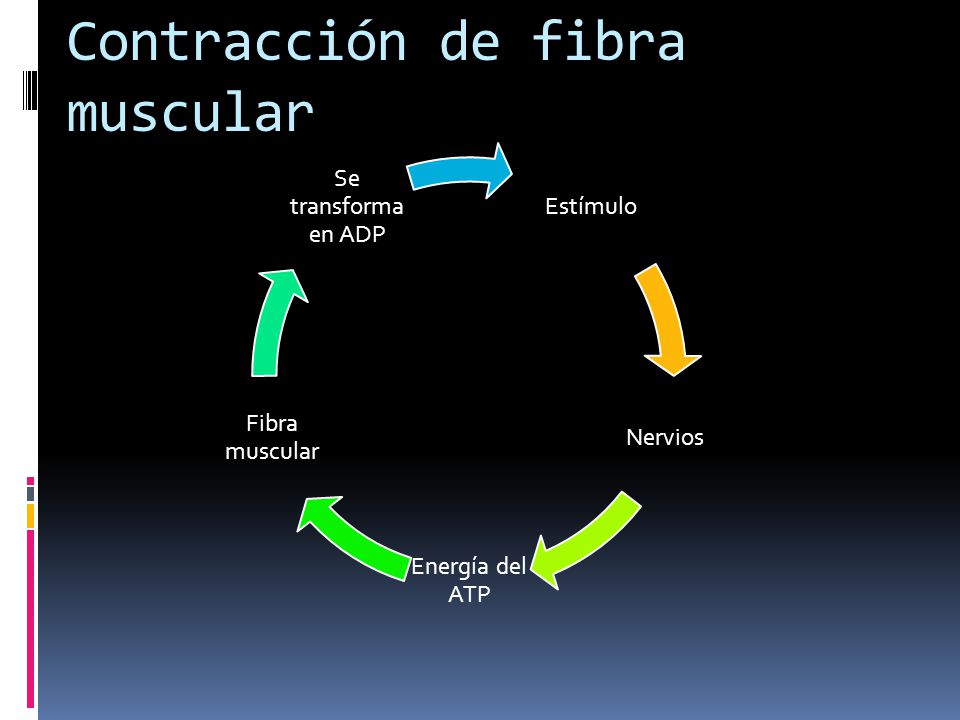 Contracción de fibra muscular

Estímulo

Nervios

Energía del ATP

Fibra muscular

Se transforma en ADP